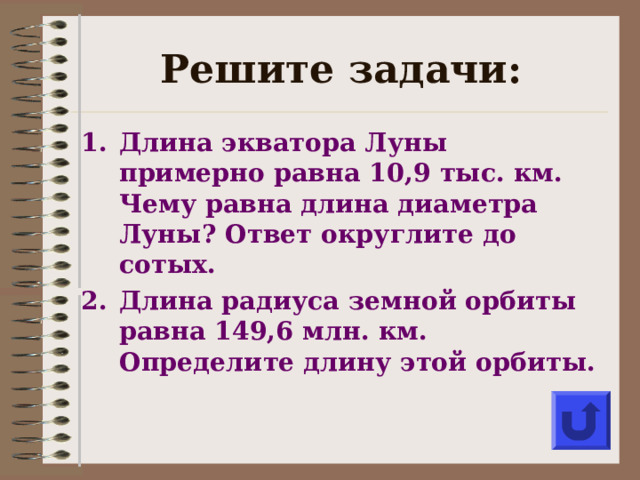 Решите задачи:

1. Длина экватора Луны примерно равна 10,9 тыс. км. Чему равна длина диаметра Луны? Ответ округлите до сотых.
2. Длина радиуса земной орбиты равна 149,6 млн. км. Определите длину этой орбиты.